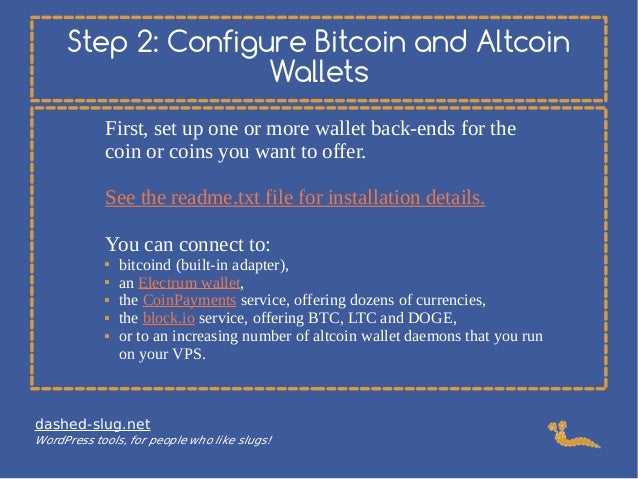 Step 2: Configure Bitcoin and Altcoin Wallets

First, set up one or more wallet back-ends for the coin or coins you want to offer.

See the readme.txt file for installation details.

You can connect to:
- bitcoind (built-in adapter),
- an Electrum wallet,
- the CoinPayments service, offering dozens of currencies,
- the block.io service, offering BTC, LTC and DOGE,
- or to an increasing number of altcoin wallet daemons that you run on your VPS.

dashed-slug.net
WordPress tools, for people who like slugs!